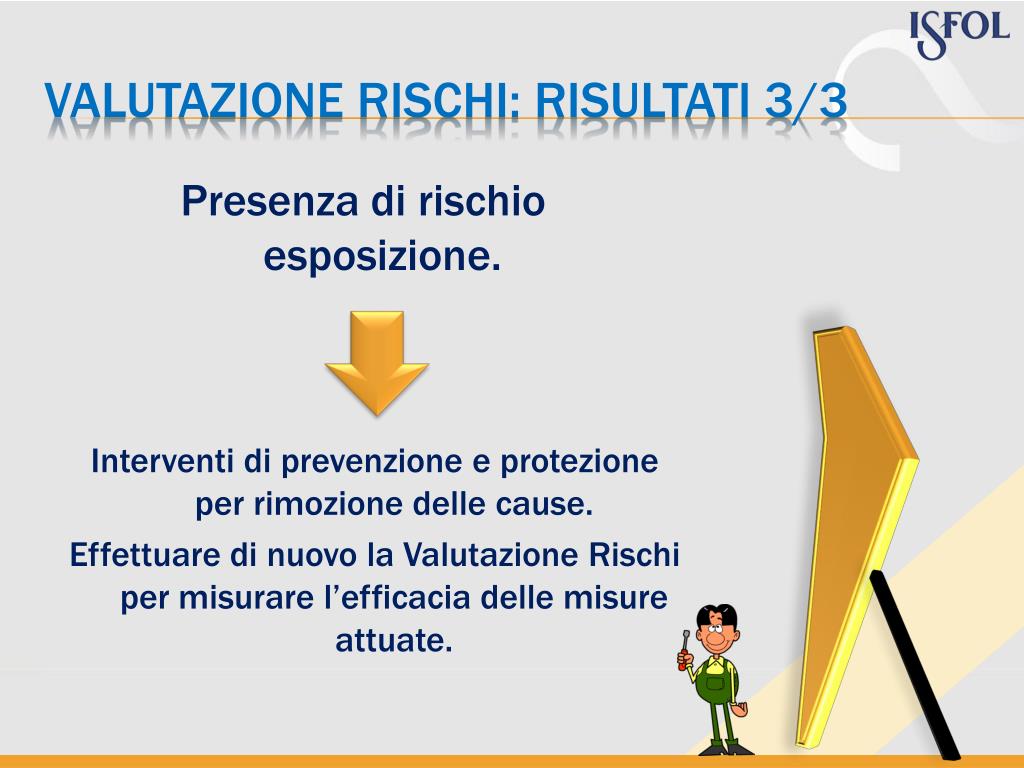 ISFOL

VALUTAZIONE RISCHI: RISULTATI 3/3

Presenza di rischio esposizione.

Interventi di prevenzione e protezione per rimozione delle cause.

Effettuare di nuovo la Valutazione Rischi per misurare l'efficacia delle misure attuate.